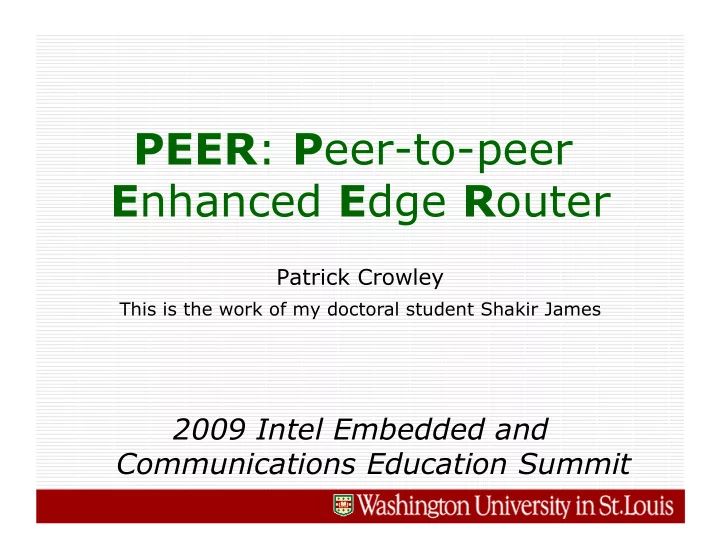 PEER: Peer-to-peer Enhanced Edge Router

Patrick Crowley

This is the work of my doctoral student Shakir James

2009 Intel Embedded and Communications Education Summit

Washington University in St.Louis